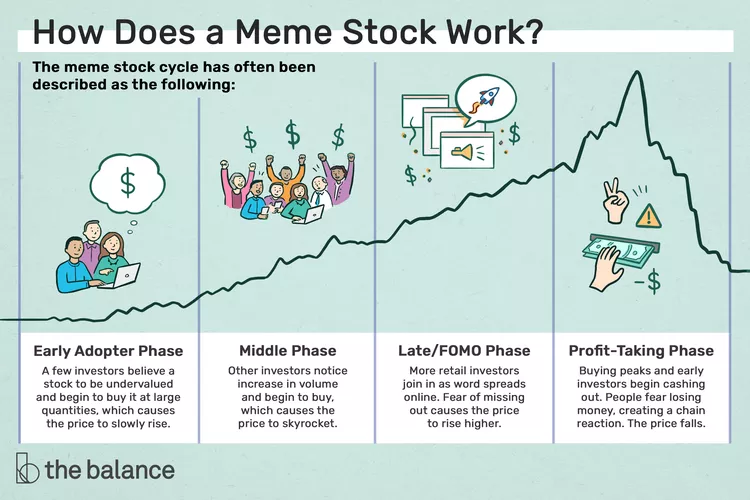 How Does a Meme Stock Work?

The meme stock cycle has often been described as the following:

$ $ $ $ $ $ -$

Early Adopter Phase

A few investors believe a stock to be undervalued and begin to buy it at large quantities, which causes the price to slowly rise.

Middle Phase

Other investors notice increase in volume and begin to buy, which causes the price to skyrocket.

Late/FOMO Phase

More retail investors join in as word spreads online. Fear of missing out causes the price to rise higher.

Profit-Taking Phase

Buying peaks and early investors begin cashing out. People fear losing money, creating a chain reaction. The price falls.

the balance